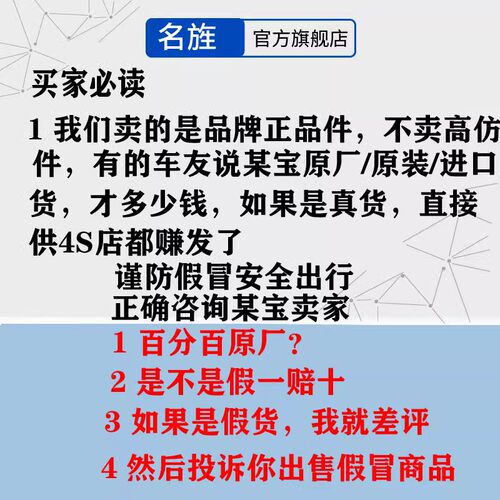 名旌 官方旗舰店

买家必读

1 我们卖的是品牌正品件，不卖高仿件，有的车友说某宝原厂/原装/进口货，才多少钱，如果是真货，直接供4S店都赚发了

谨防假冒安全出行
正确咨询某宝卖家

1 百分百原厂？
2 是不是假一赔十
3 如果是假货，我就差评
4 然后投诉你出售假冒商品